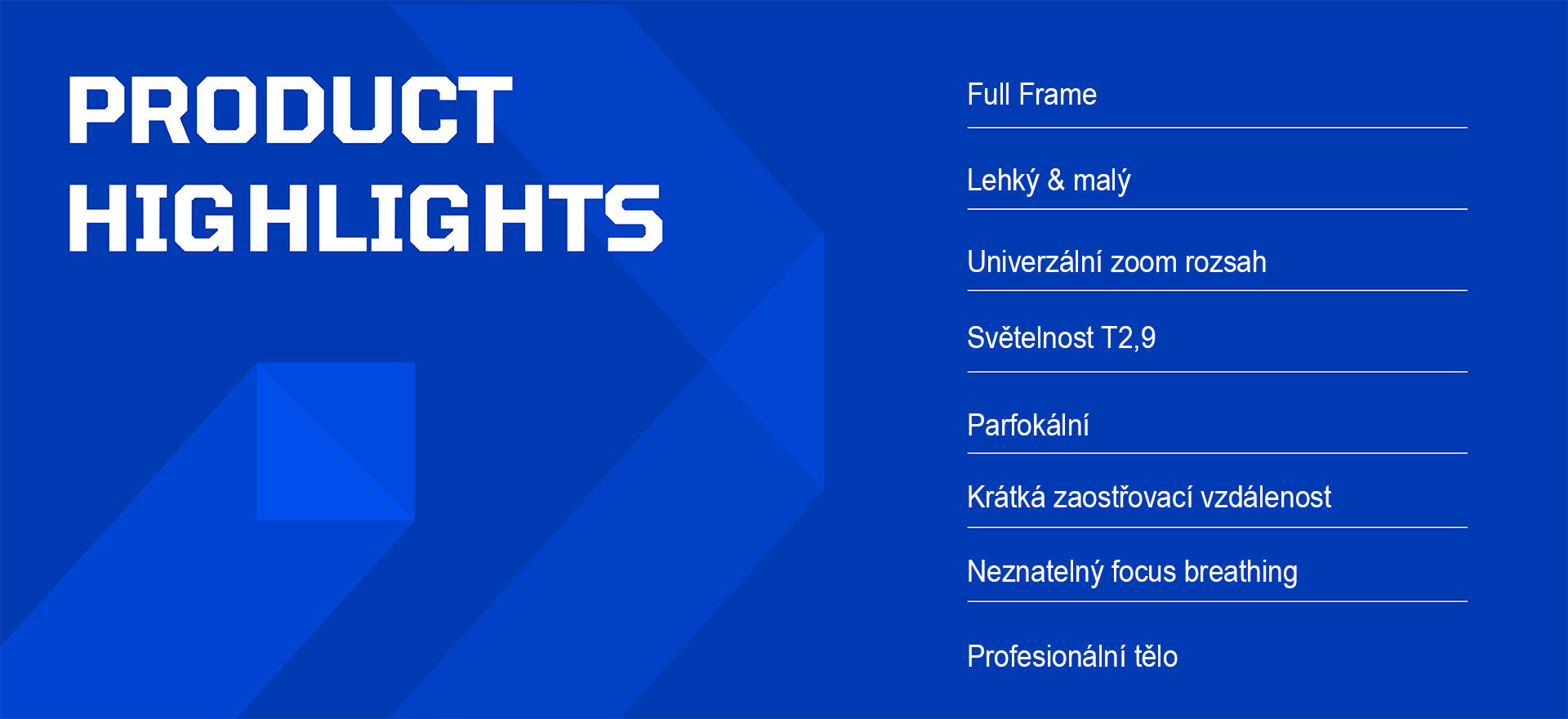 PRODUCT HIGHLIGHTS

Full Frame

Lehký & malý

Univerzální zoom rozsah

Světelnost T2,9

Parfokální

Krátká zaostřovací vzdálenost

Neznatelný focus breathing

Profesionální tělo